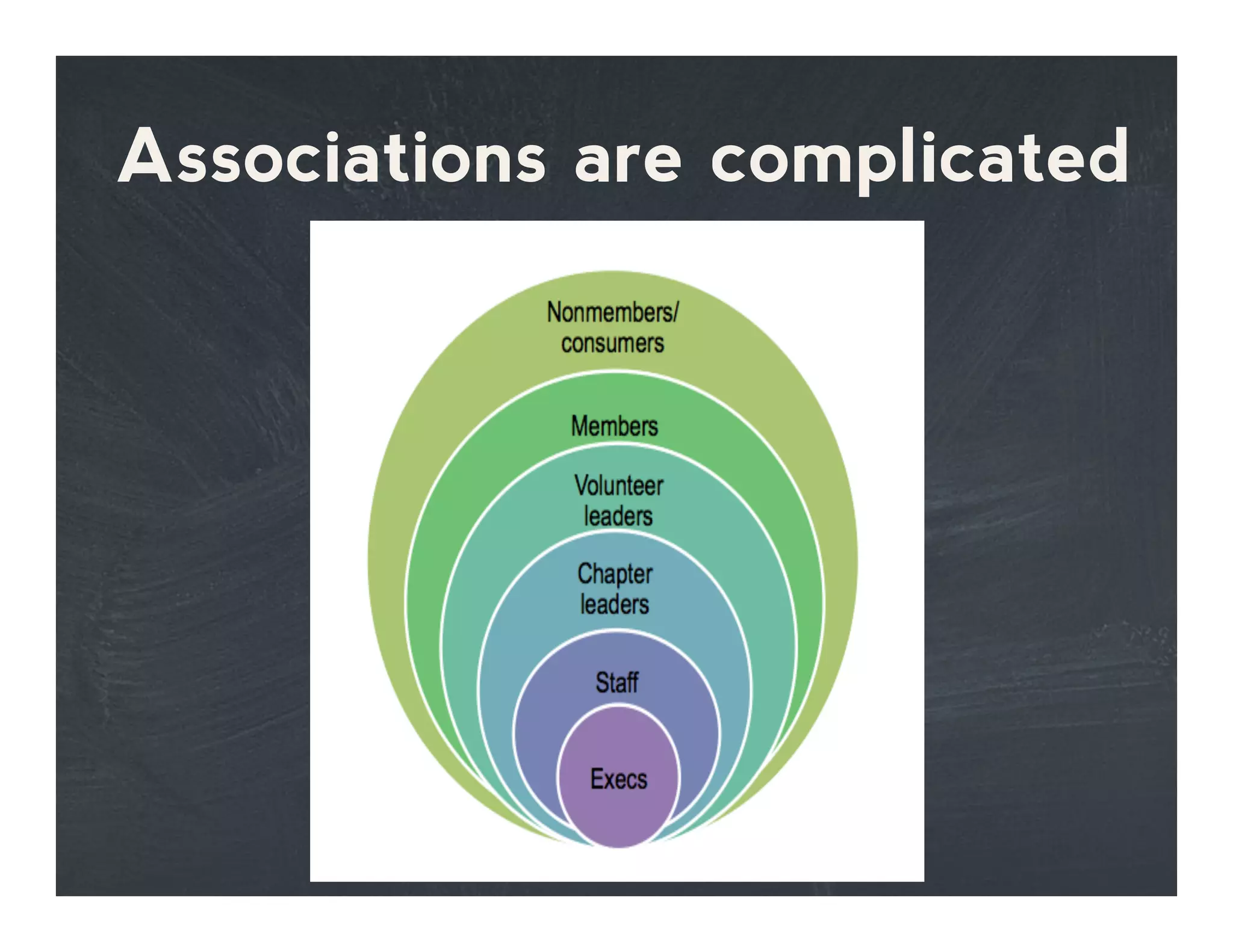 Associations are complicated

Nonmembers/ consumers

Members

Volunteer leaders

Chapter leaders

Staff

Execs